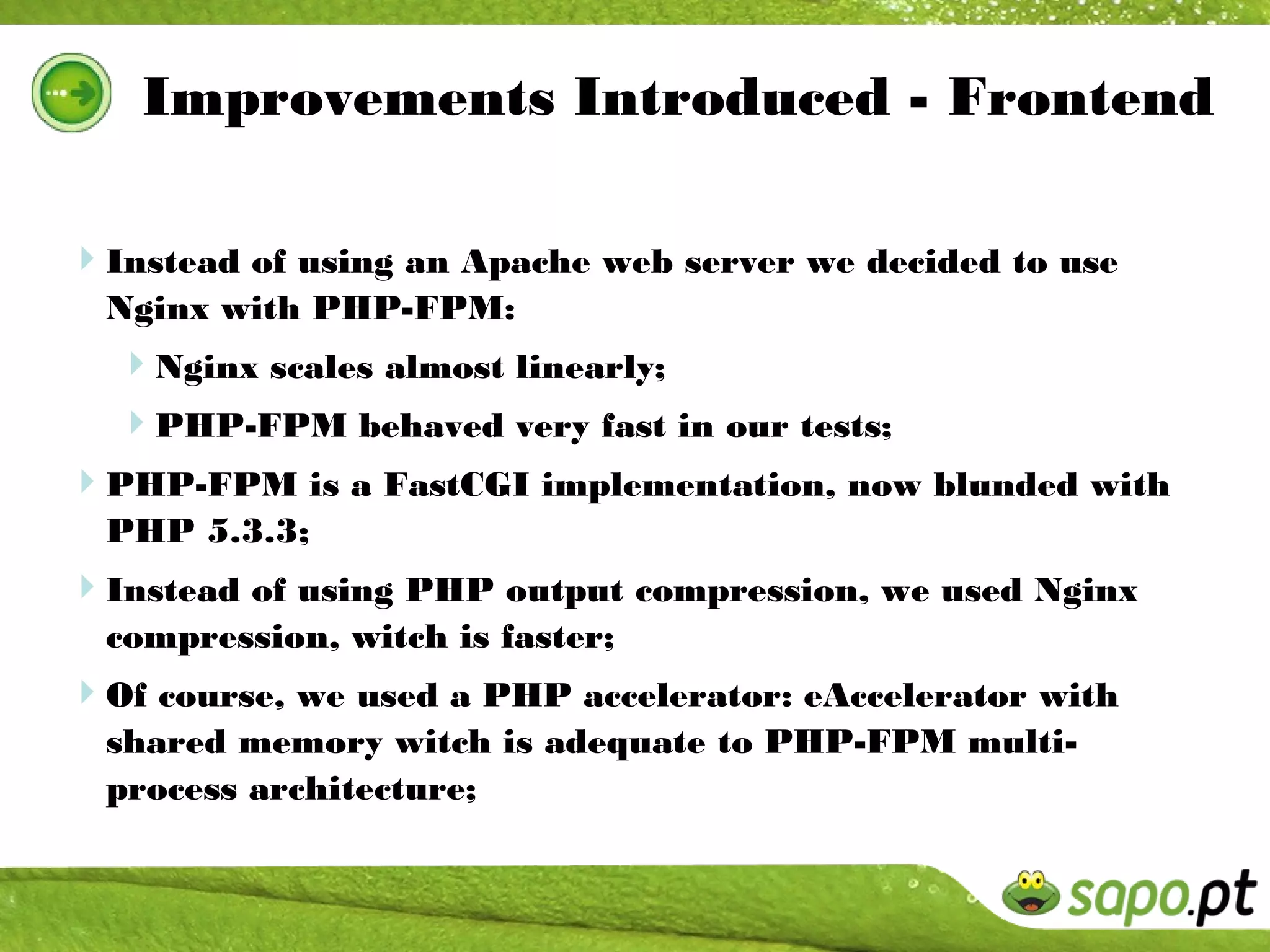 Improvements Introduced - Frontend

Instead of using an Apache web server we decided to use Nginx with PHP-FPM:

Nginx scales almost linearly;

PHP-FPM behaved very fast in our tests;

PHP-FPM is a FastCGI implementation, now blunded with PHP 5.3.3;

Instead of using PHP output compression, we used Nginx compression, witch is faster;

Of course, we used a PHP accelerator: eAccelerator with shared memory witch is adequate to PHP-FPM multi-process architecture;

sapo.pt